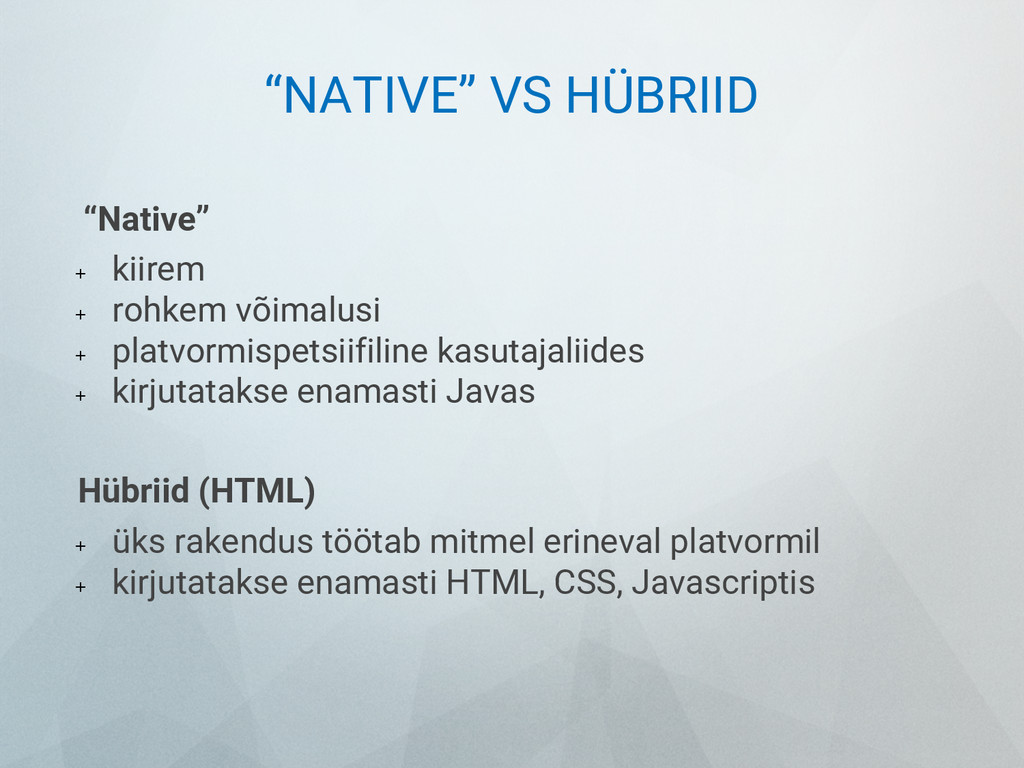 “NATIVE” VS HÜBRIID

“Native”

+ kiirem
+ rohkem võimalusi
+ platvormispetsiifiline kasutajaliides
+ kirjutatakse enamasti Javas

Hübriid (HTML)

+ üks rakendus töötab mitmel erineval platvormil
+ kirjutatakse enamasti HTML, CSS, Javascriptis